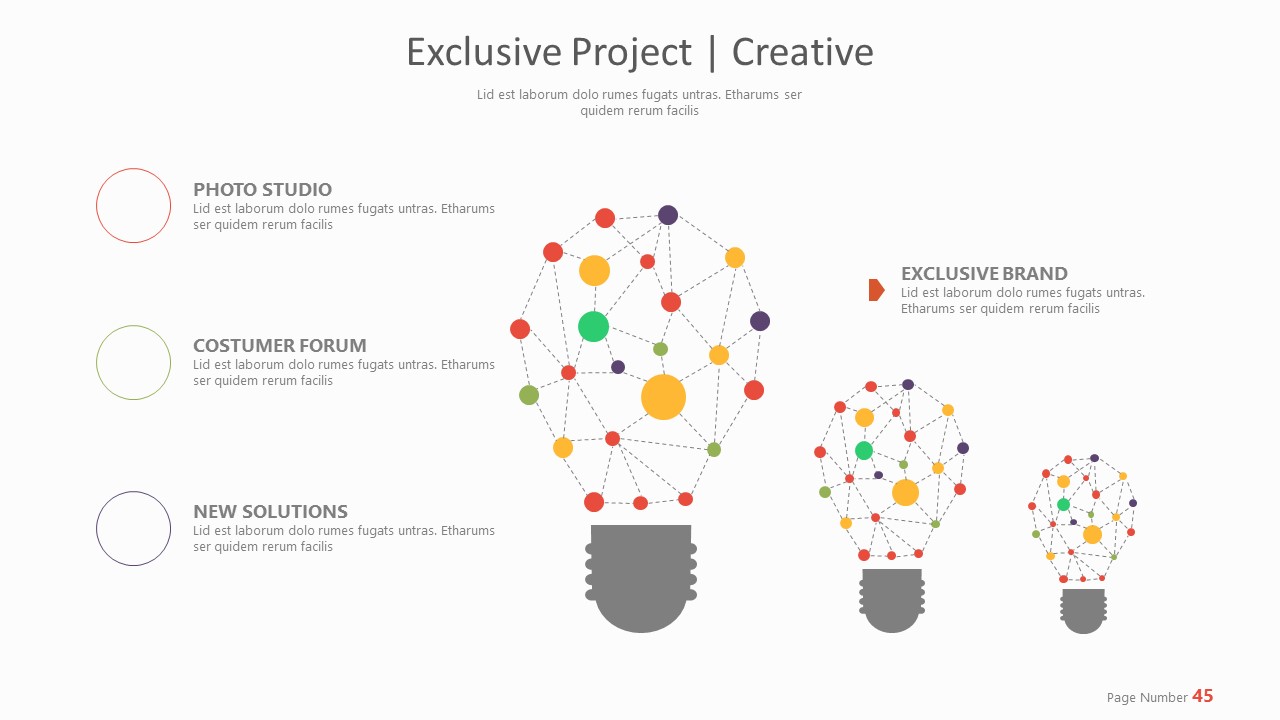 Exclusive Project | Creative

Lid est laborum dolo rumes fugats untras. Etharums ser quidem rerum facilis

PHOTO STUDIO
Lid est laborum dolo rumes fugats untras. Etharums ser quidem rerum facilis

COSTUMER FORUM
Lid est laborum dolo rumes fugats untras. Etharums ser quidem rerum facilis

NEW SOLUTIONS
Lid est laborum dolo rumes fugats untras. Etharums ser quidem rerum facilis

EXCLUSIVE BRAND
Lid est laborum dolo rumes fugats untras. Etharums ser quidem rerum facilis

Page Number 45